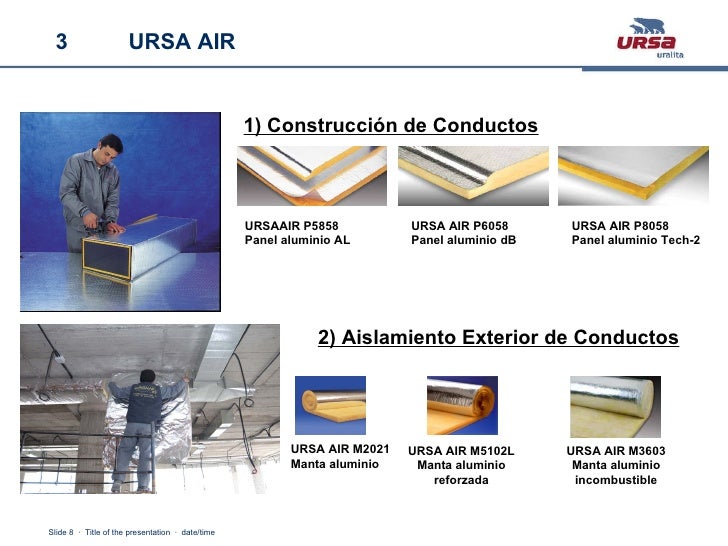 3 URSA AIR

URSA
uralita

1) Construcción de Conductos

URSAAIR P5858
Panel aluminio AL

URSA AIR P6058
Panel aluminio dB

URSA AIR P8058
Panel aluminio Tech-2

2) Aislamiento Exterior de Conductos

URSA AIR M2021
Manta aluminio

URSA AIR M5102L
Manta aluminio reforzada

URSA AIR M3603
Manta aluminio incombustible

Slide 8 · Title of the presentation · date/time